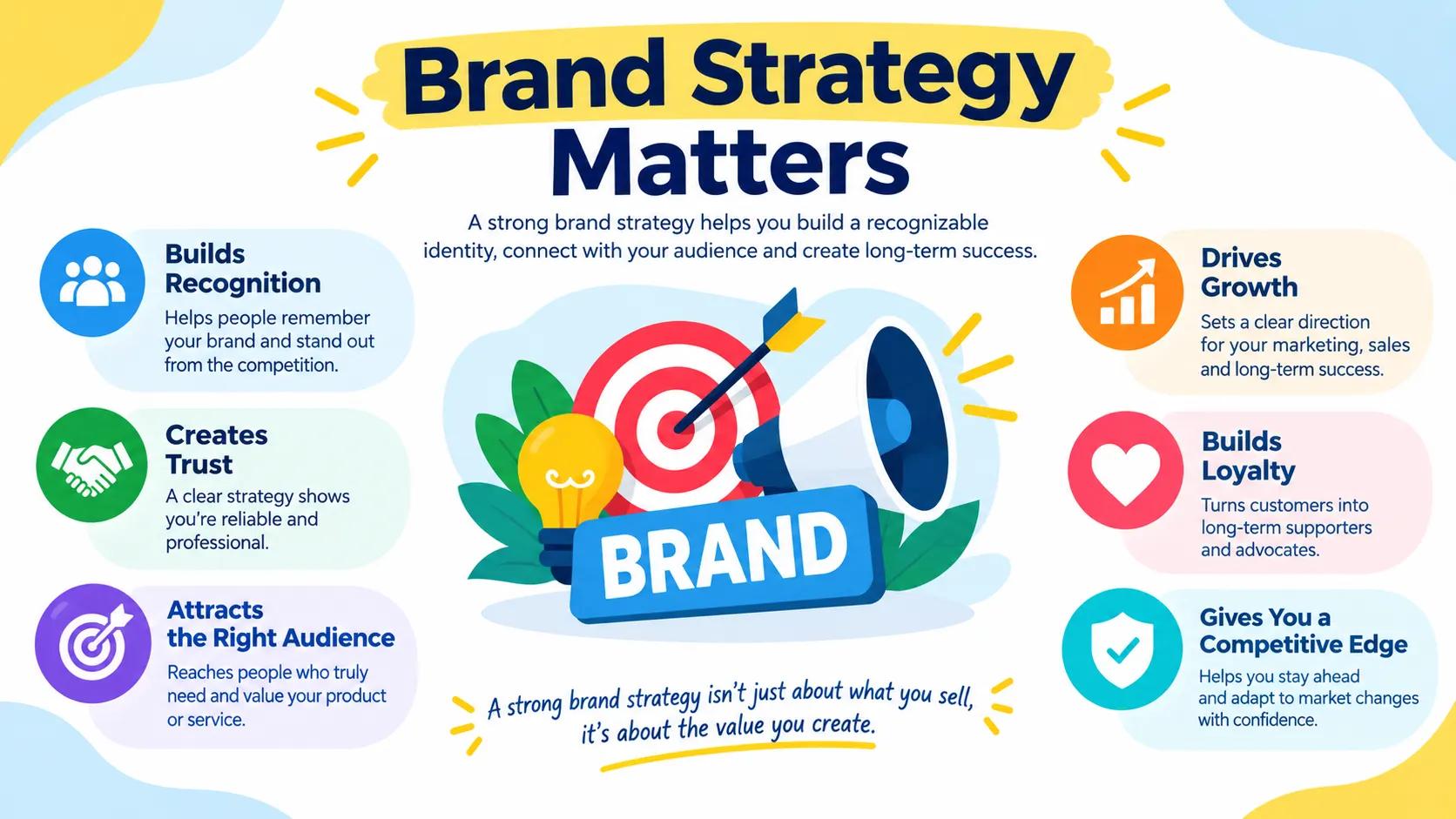 Brand Strategy Matters

A strong brand strategy helps you build a recognizable identity, connect with your audience and create long-term success.

Builds Recognition

Helps people remember your brand and stand out from the competition.

Creates Trust

A clear strategy shows you're reliable and professional.

Attracts the Right Audience

Reaches people who truly need and value your product or service.

BRAND

A strong brand strategy isn't just about what you sell, it's about the value you create.

Drives Growth

Sets a clear direction for your marketing, sales and long-term success.

Builds Loyalty

Turns customers into long-term supporters and advocates.

Gives You a Competitive Edge

Helps you stay ahead and adapt to market changes with confidence.